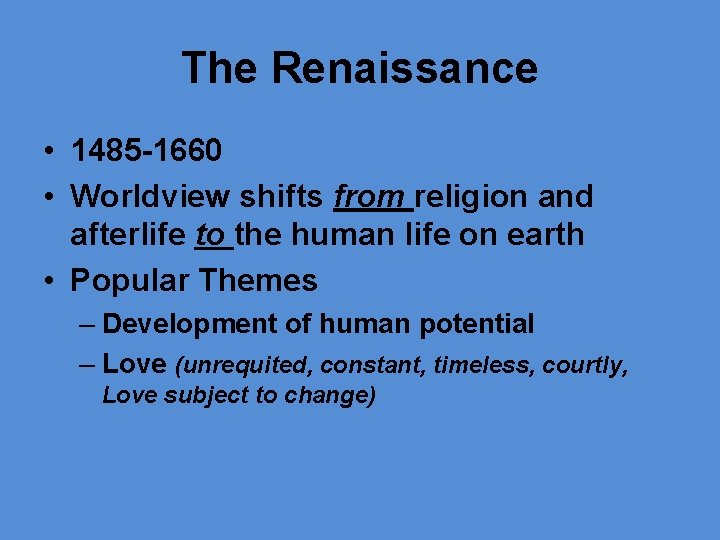 The Renaissance

• 1485-1660
• Worldview shifts from religion and afterlife to the human life on earth
• Popular Themes
– Development of human potential
– Love (unrequited, constant, timeless, courtly, Love subject to change)